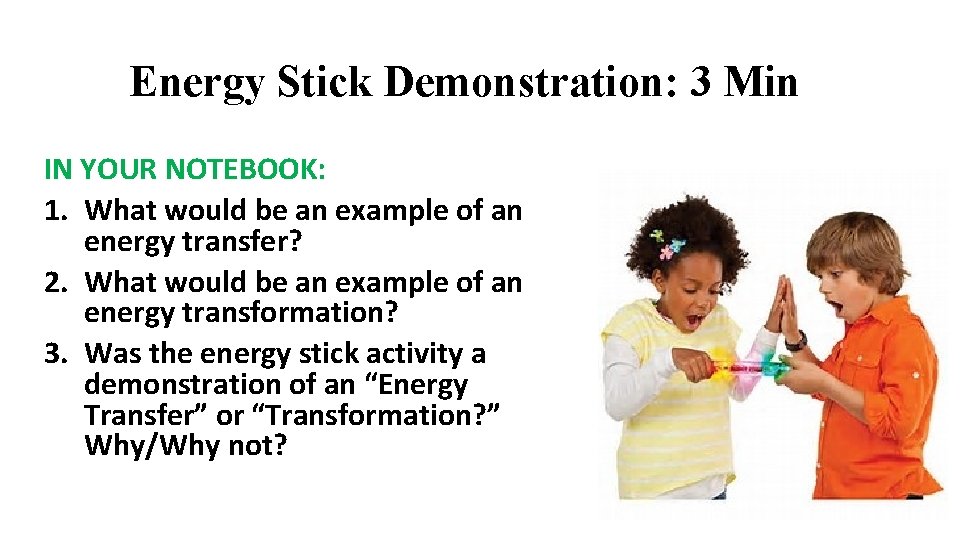 Energy Stick Demonstration: 3 Min

IN YOUR NOTEBOOK:

1. What would be an example of an energy transfer?
2. What would be an example of an energy transformation?
3. Was the energy stick activity a demonstration of an “Energy Transfer” or “Transformation?” Why/Why not?